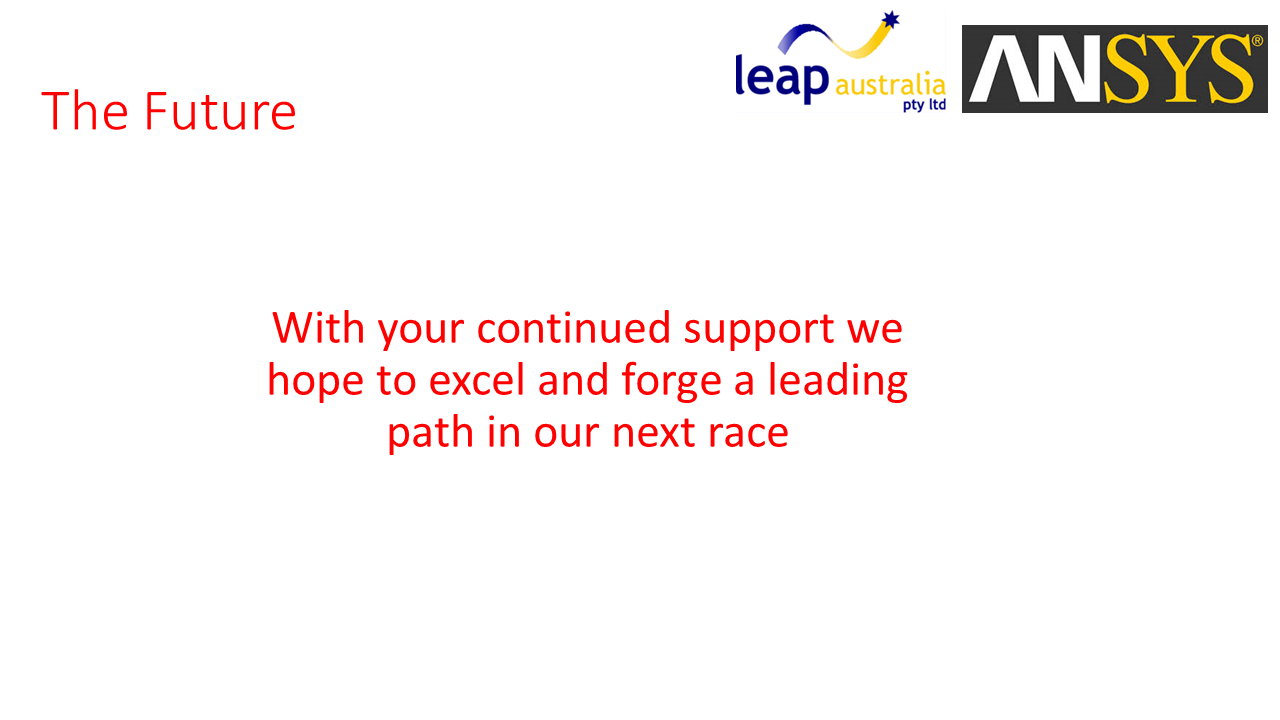 The Future

leap australia pty ltd

ANSYS®

With your continued support we hope to excel and forge a leading path in our next race